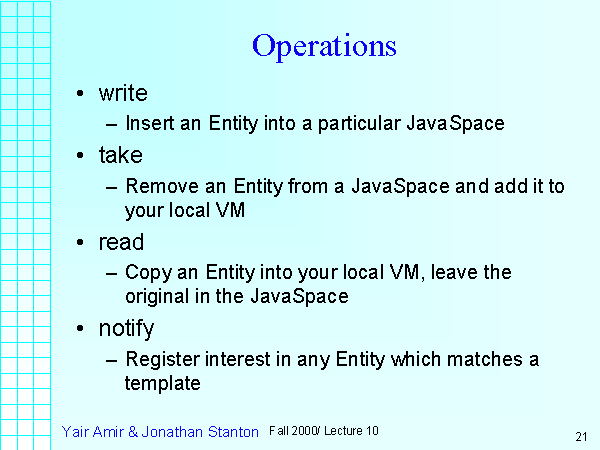 Operations

• write
– Insert an Entity into a particular JavaSpace

• take
– Remove an Entity from a JavaSpace and add it to your local VM

• read
– Copy an Entity into your local VM, leave the original in the JavaSpace

• notify
– Register interest in any Entity which matches a template

Yair Amir & Jonathan Stanton Fall 2000/ Lecture 10

21